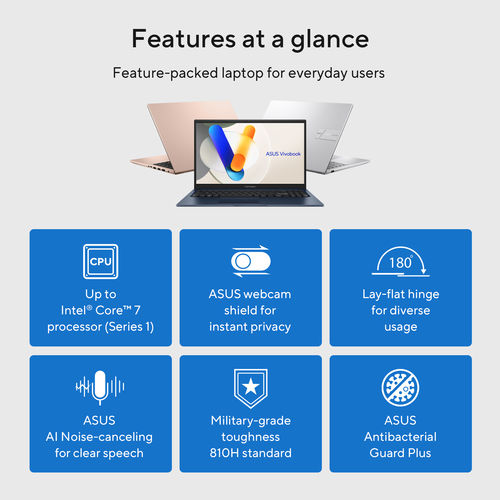 Features at a glance

Feature-packed laptop for everyday users

ASUS Vivobook

CPU

Up to Intel® Core™ 7 processor (Series 1)

ASUS webcam shield for instant privacy

180°

Lay-flat hinge for diverse usage

ASUS AI Noise-canceling for clear speech

Military-grade toughness 810H standard

ASUS Antibacterial Guard Plus